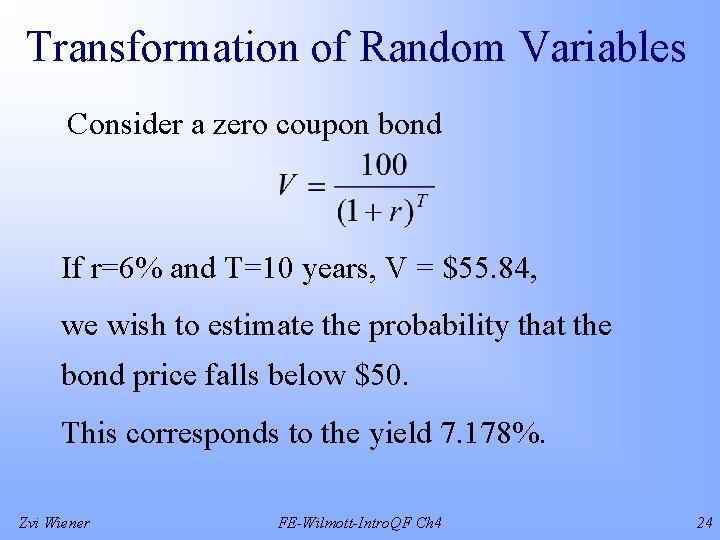 Transformation of Random Variables

Consider a zero coupon bond

$V = \frac{100}{(1+r)^T}$

If r=6% and T=10 years, V = \$55.84,

we wish to estimate the probability that the bond price falls below \$50.

This corresponds to the yield 7.178%.

Zvi Wiener

FE-Wilmott-IntroQF Ch4

24